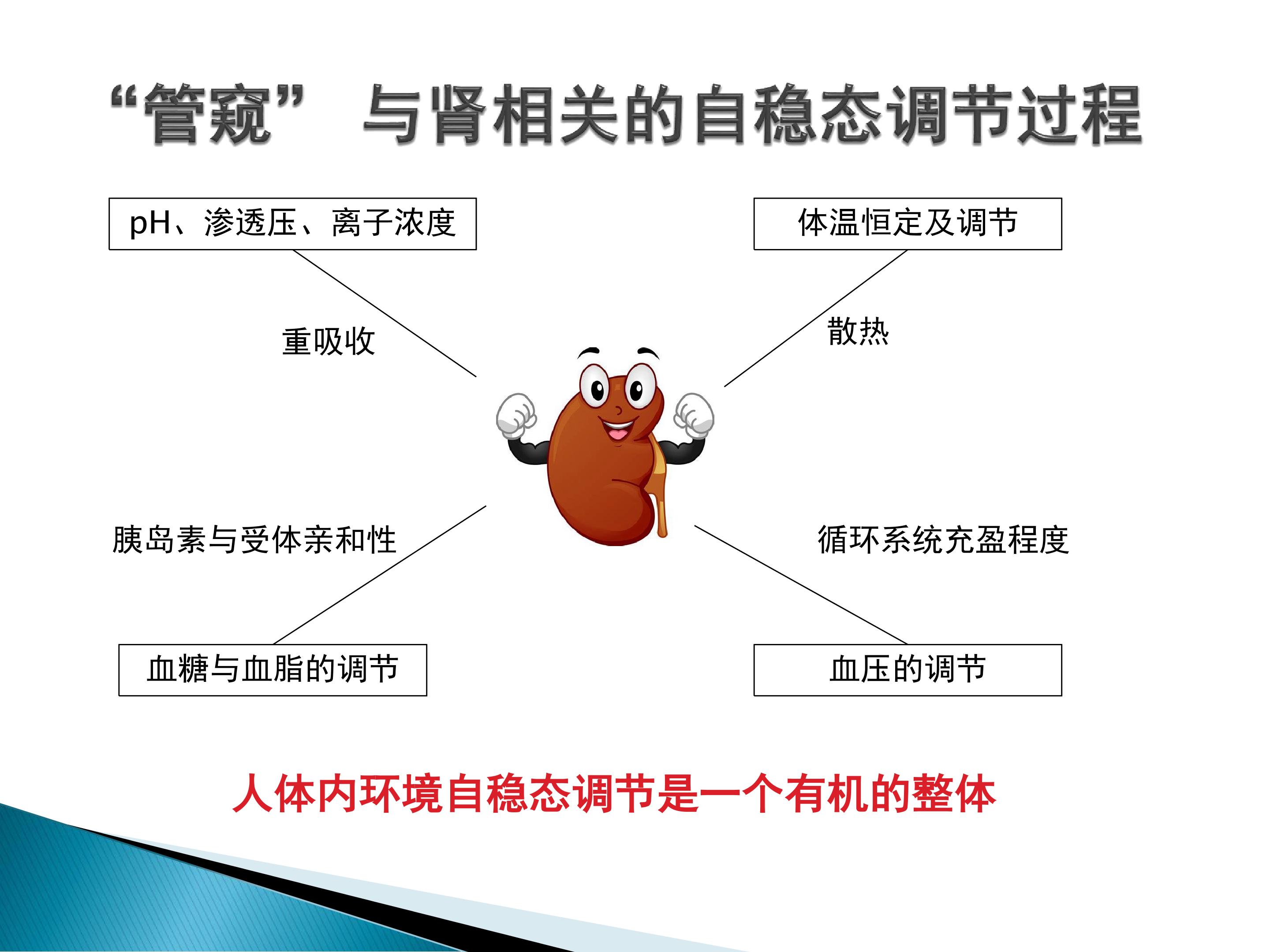 “管窥” 与肾相关的自稳态调节过程

pH、渗透压、离子浓度

体温恒定及调节

重吸收

散热

胰岛素与受体亲和性

循环系统充盈程度

血糖与血脂的调节

血压的调节

人体内环境自稳态调节是一个有机的整体